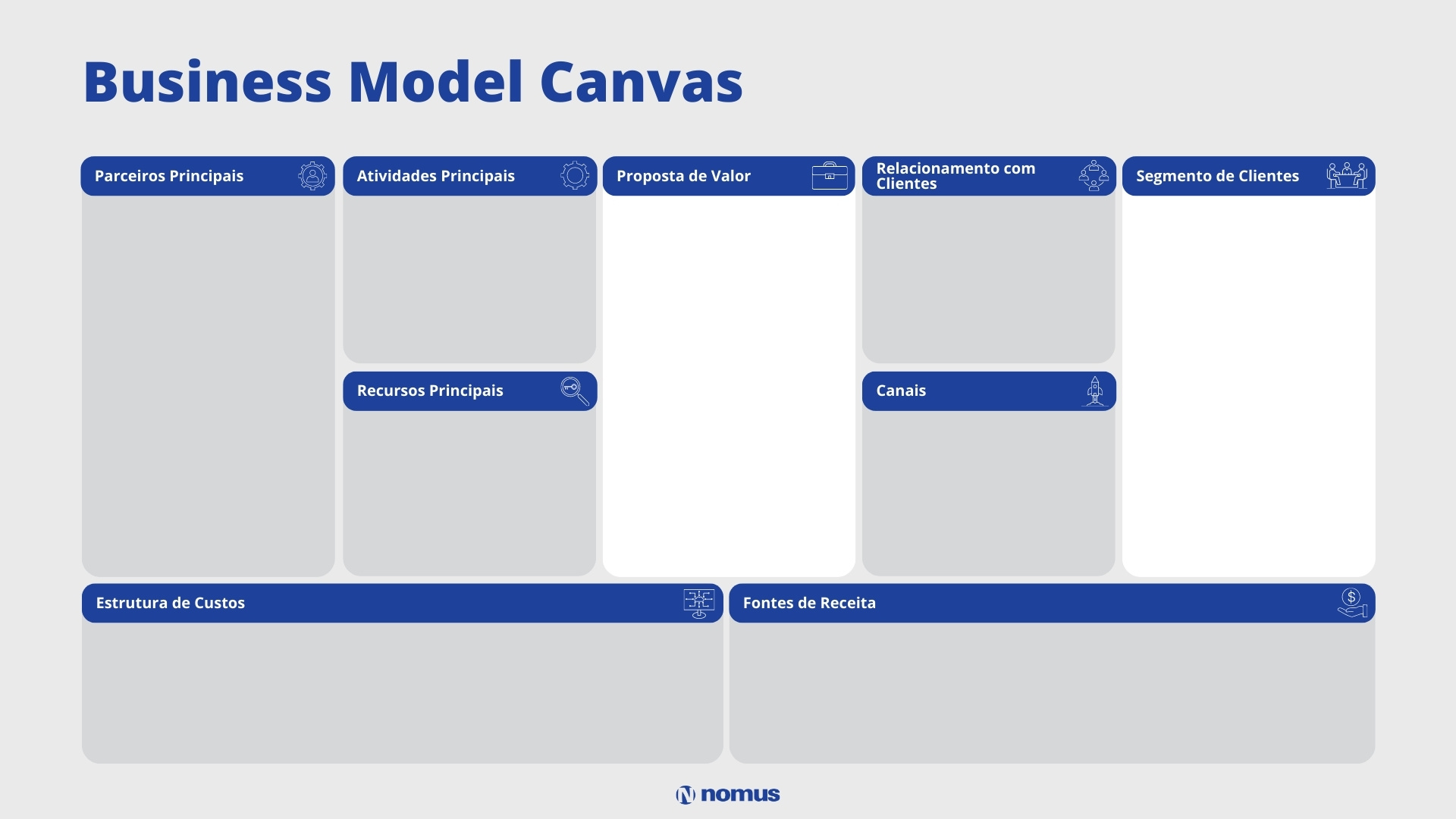 Business Model Canvas

Parceiros Principais

Atividades Principais

Recursos Principais

Proposta de Valor

Relacionamento com Clientes

Canais

Segmento de Clientes

Estrutura de Custos

Fontes de Receita

nomus